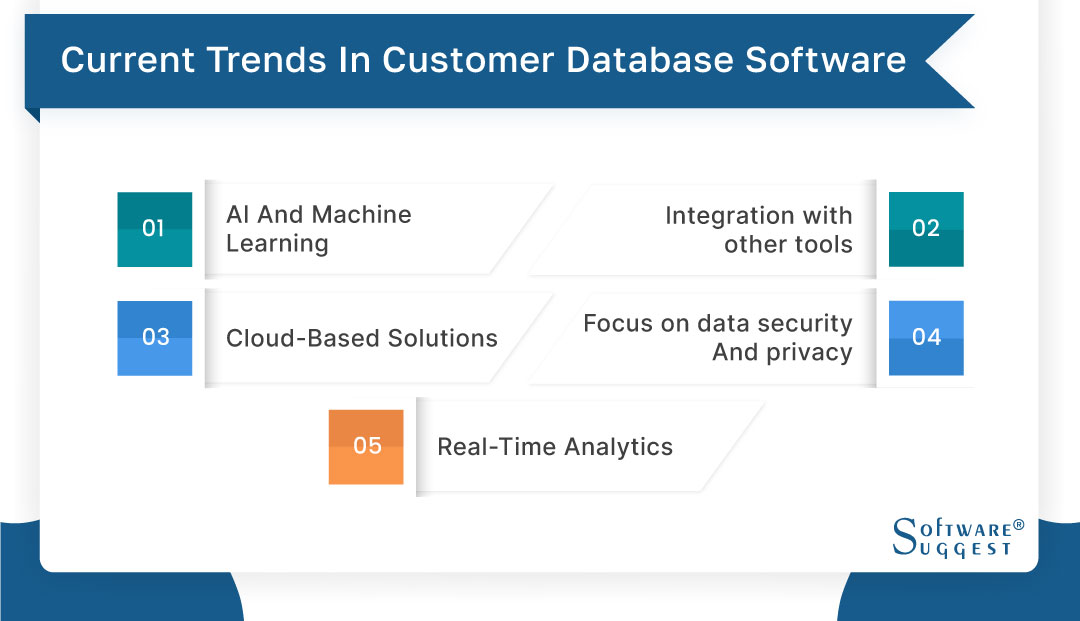 Current Trends In Customer Database Software

01 AI And Machine Learning

Integration with other tools 02

03 Cloud-Based Solutions

Focus on data security And privacy 04

05 Real-Time Analytics

SOFTWARE® SUGGEST